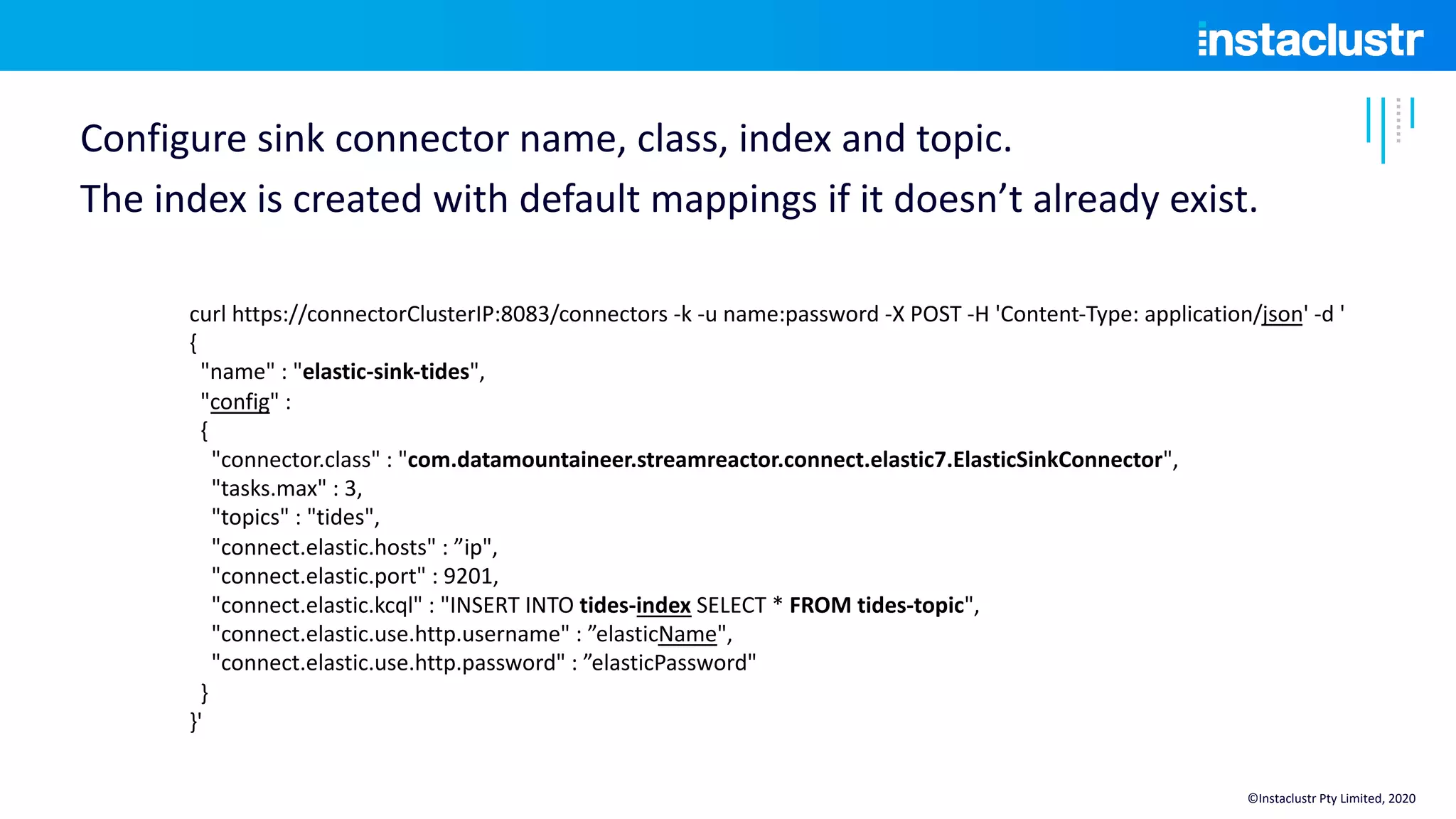 instaclustr

Configure sink connector name, class, index and topic.

The index is created with default mappings if it doesn’t already exist.

curl https://connectorClusterIP:8083/connectors -k -u name:password -X POST -H 'Content-Type: application/json' -d '
{
"name" : "elastic-sink-tides",
"config" :
{
"connector.class" : "com.datamountaineer.streamreactor.connect.elastic7.ElasticSinkConnector",
"tasks.max" : 3,
"topics" : "tides",
"connect.elastic.hosts" : ”ip",
"connect.elastic.port" : 9201,
"connect.elastic.kcql" : "INSERT INTO tides-index SELECT * FROM tides-topic",
"connect.elastic.use.http.username" : ”elasticName",
"connect.elastic.use.http.password" : ”elasticPassword"
}
}'

©Instaclustr Pty Limited, 2020